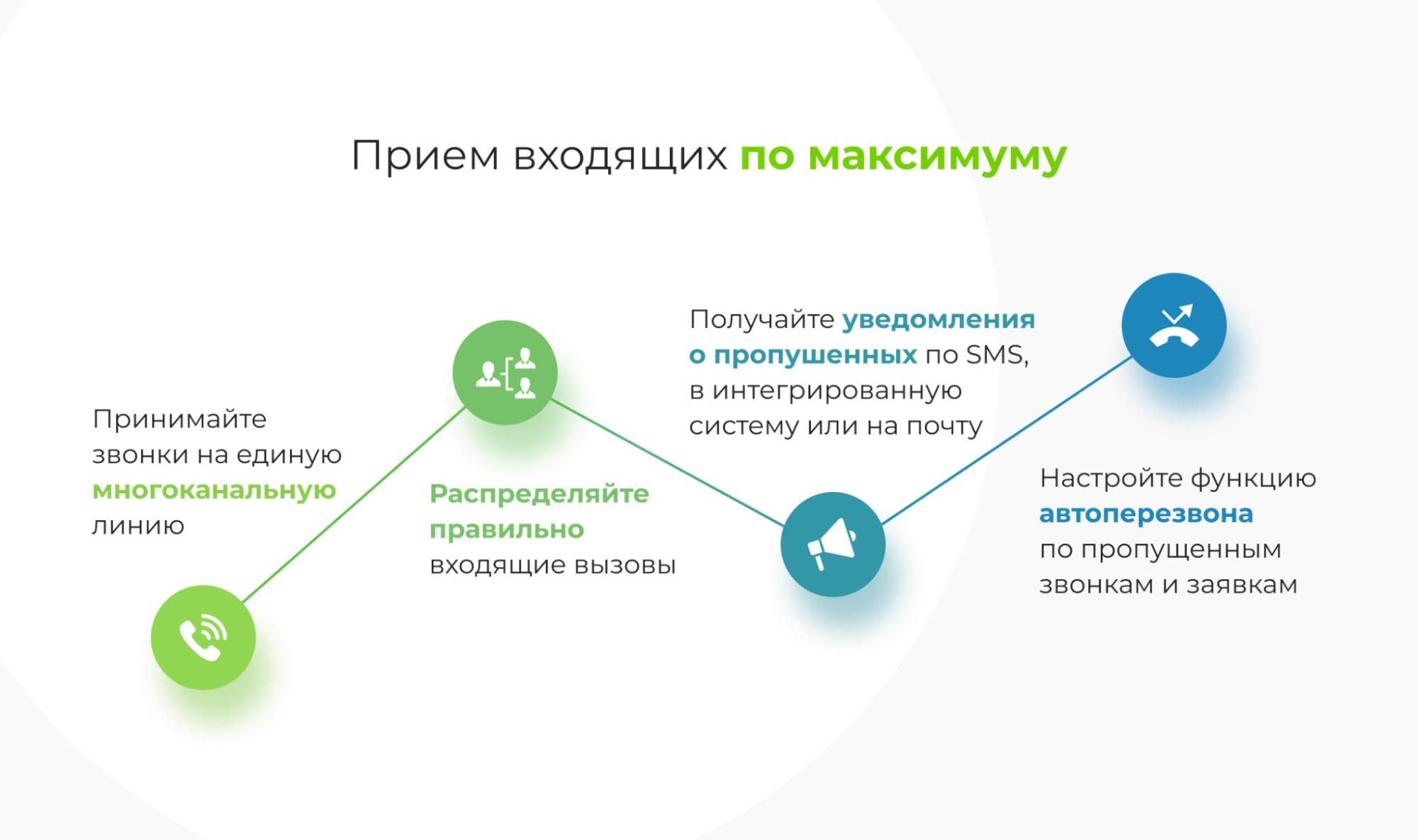 Прием входящих по максимуму

Принимайте звонки на единую многоканальную линию

Распределяйте правильно входящие вызовы

Получайте уведомления о пропушенных по SMS, в интегрированную систему или на почту

Настройте функцию автоперезвона по пропущенным звонкам и заявкам